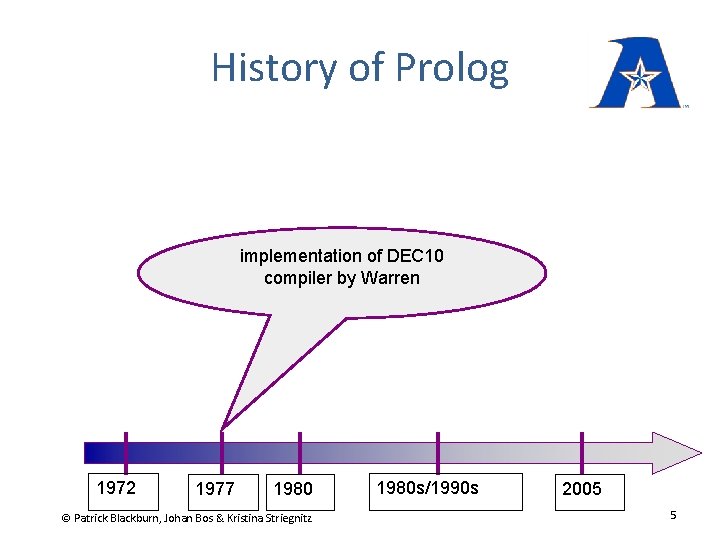 History of Prolog

implementation of DEC10 compiler by Warren

1972

1977

1980

1980s/1990s

2005

© Patrick Blackburn, Johan Bos & Kristina Striegnitz

5